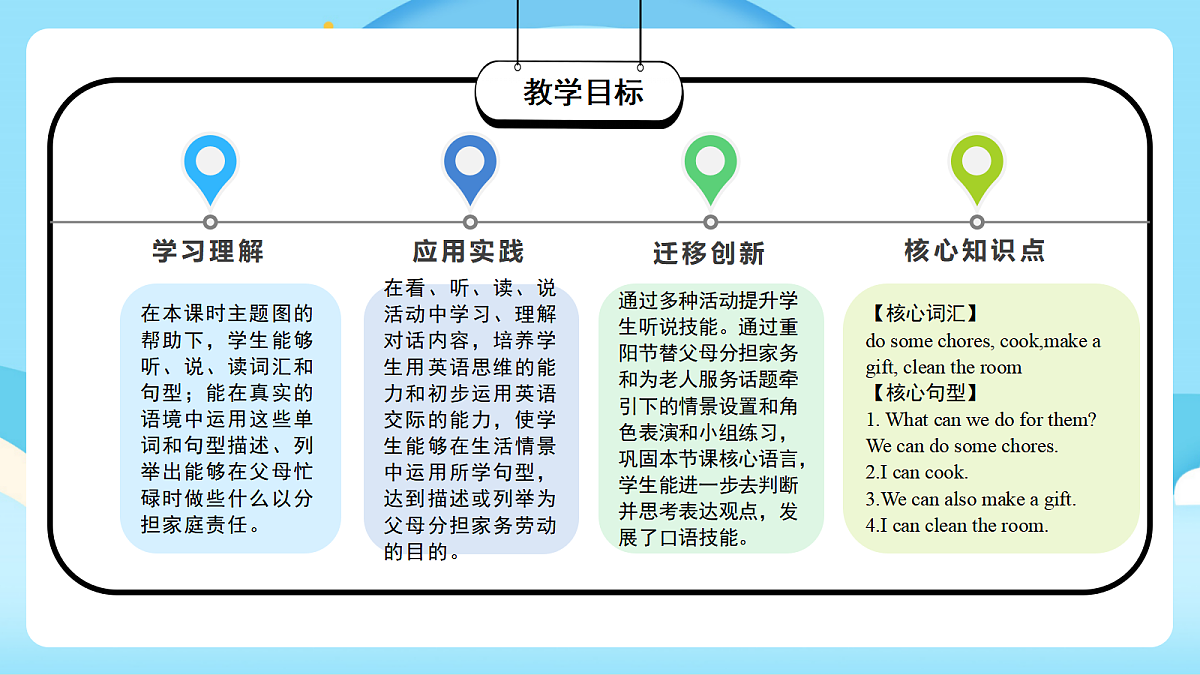 教学目标

学习理解

在本课时主题图的帮助下，学生能够听、说、读词汇和句型；能在真实的语境中运用这些单词和句型描述、列举出能够在父母忙碌时做些什么以分担家庭责任。

应用实践

在看、听、读、说活动中学习、理解对话内容，培养学生用英语思维的能力和初步运用英语交际的能力，使学生能够在生活情景中运用所学句型，达到描述或列举为父母分担家务劳动的目的。

迁移创新

通过多种活动提升学生听说技能。通过重阳节替父母分担家务和为老人服务话题牵引下的情景设置和角色表演和小组练习，巩固本节课核心语言，学生能进一步去判断并思考表达观点，发展了口语技能。

核心知识点

【核心词汇】
do some chores, cook,make a gift, clean the room
【核心句型】
1. What can we do for them? We can do some chores.
2.I can cook.
3.We can also make a gift.
4.I can clean the room.